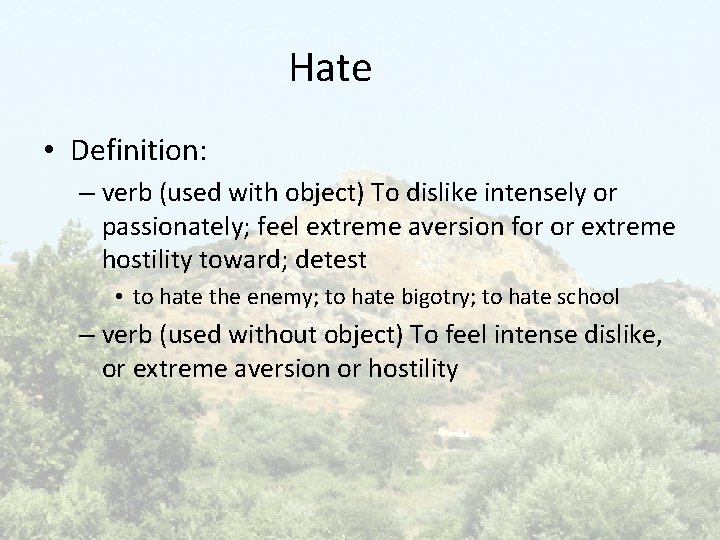 Hate

• Definition:
– verb (used with object) To dislike intensely or passionately; feel extreme aversion for or extreme hostility toward; detest
• to hate the enemy; to hate bigotry; to hate school
– verb (used without object) To feel intense dislike, or extreme aversion or hostility